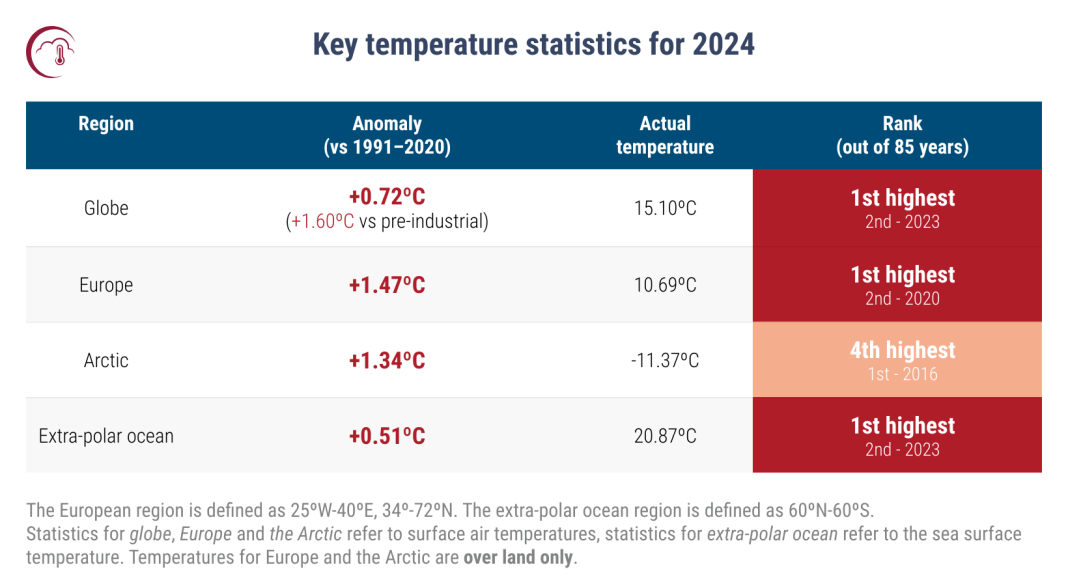 Key temperature statistics for 2024

| Region | Anomaly (vs 1991–2020) | Actual temperature | Rank (out of 85 years) |
|---|---|---|---|
| Globe | +0.72ºC (+1.60ºC vs pre-industrial) | 15.10ºC | 1st highest 2nd - 2023 |
| Europe | +1.47ºC | 10.69ºC | 1st highest 2nd - 2020 |
| Arctic | +1.34ºC | -11.37ºC | 4th highest 1st - 2016 |
| Extra-polar ocean | +0.51ºC | 20.87ºC | 1st highest 2nd - 2023 |

The European region is defined as 25ºW-40ºE, 34º-72ºN. The extra-polar ocean region is defined as 60ºN-60ºS. Statistics for globe, Europe and the Arctic refer to surface air temperatures, statistics for extra-polar ocean refer to the sea surface temperature. Temperatures for Europe and the Arctic are over land only.